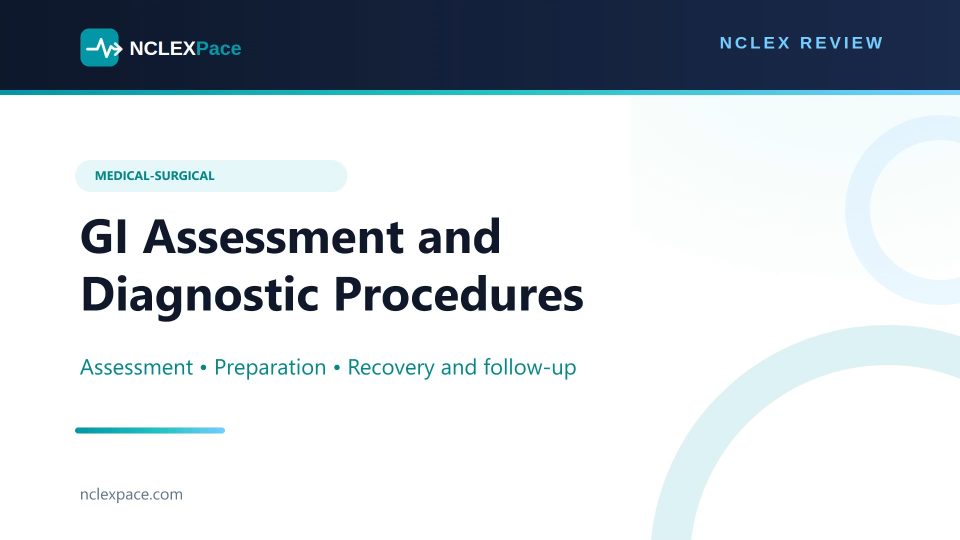 NCLEXPace

NCLEX REVIEW

MEDICAL-SURGICAL

GI Assessment and Diagnostic Procedures

Assessment • Preparation • Recovery and follow-up

nclexpace.com